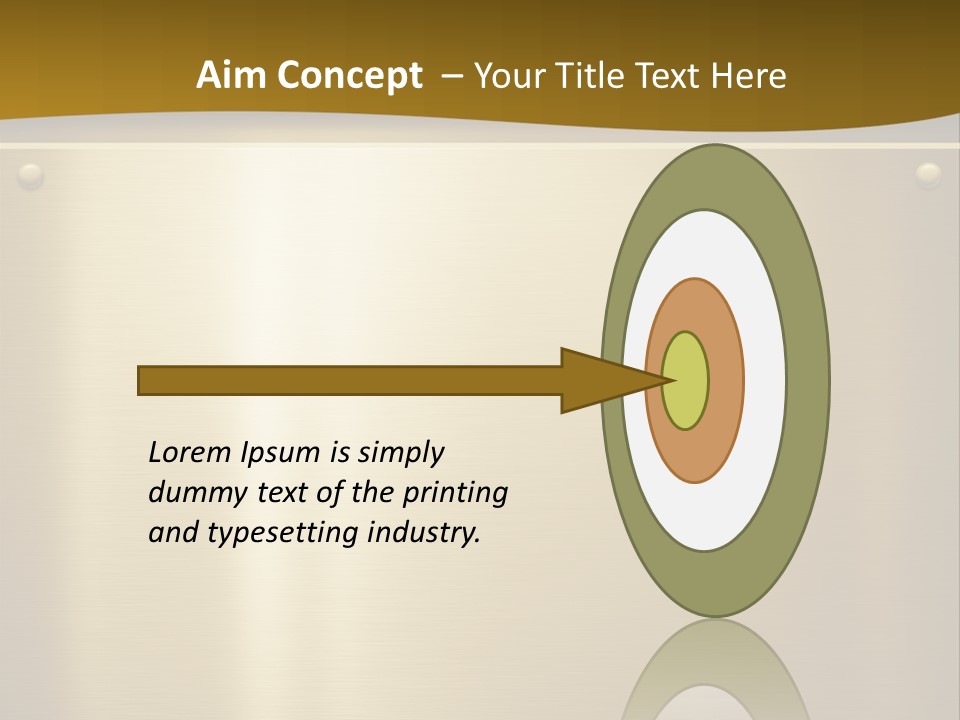 Aim Concept – Your Title Text Here

Lorem Ipsum is simply dummy text of the printing and typesetting industry.